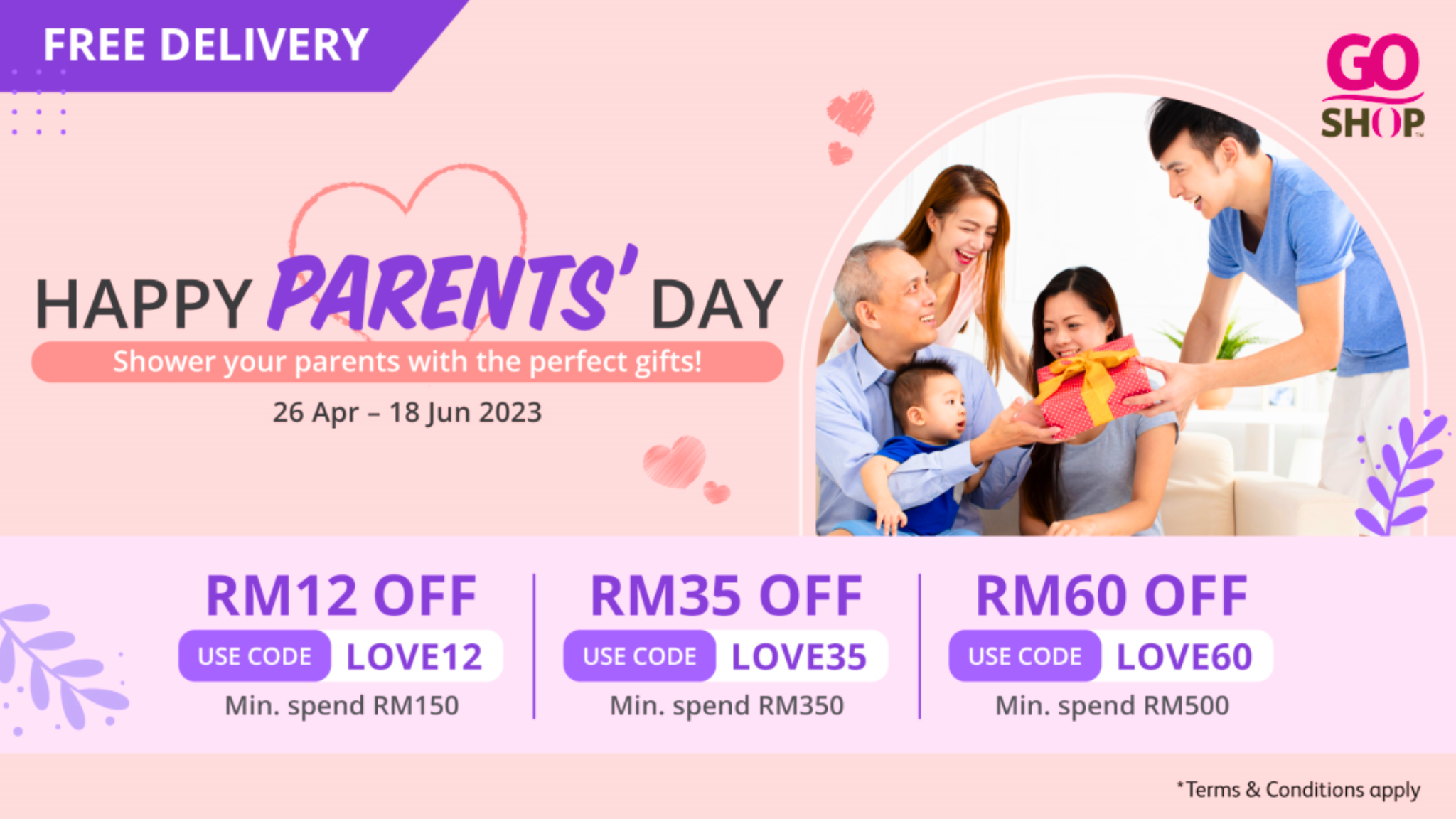 FREE DELIVERY

GO SHOP

HAPPY PARENTS' DAY

Shower your parents with the perfect gifts!

26 Apr – 18 Jun 2023

RM12 OFF
USE CODE LOVE12
Min. spend RM150

RM35 OFF
USE CODE LOVE35
Min. spend RM350

RM60 OFF
USE CODE LOVE60
Min. spend RM500

*Terms & Conditions apply